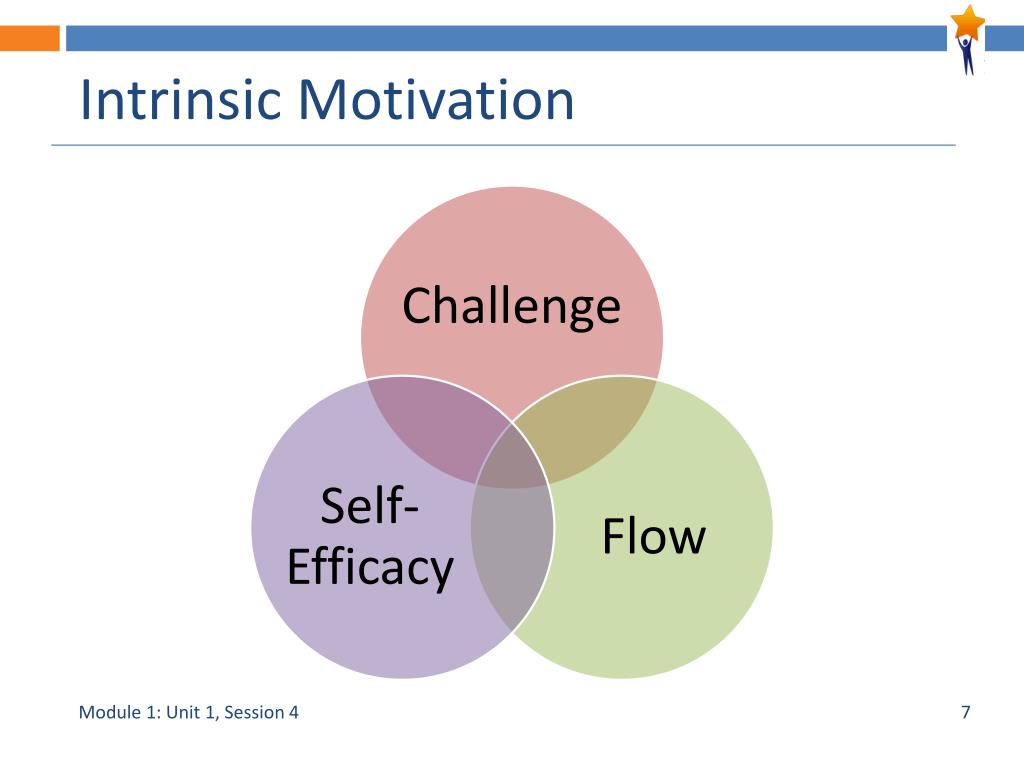 Intrinsic Motivation

Challenge

Self-Efficacy

Flow

Module 1: Unit 1, Session 4

7